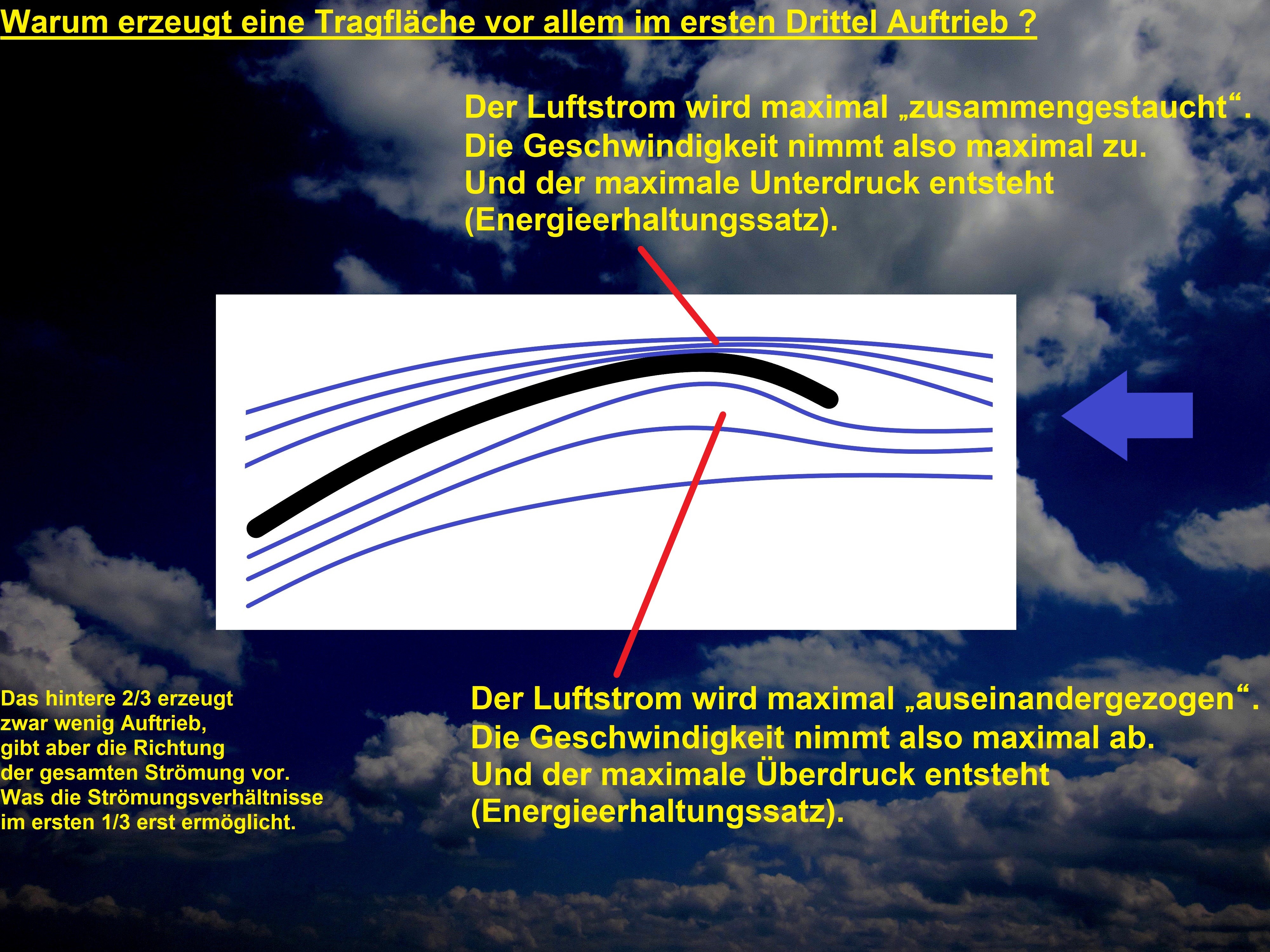 Warum erzeugt eine Tragfläche vor allem im ersten Drittel Auftrieb ?

Der Luftstrom wird maximal „zusammengestaucht“.
Die Geschwindigkeit nimmt also maximal zu.
Und der maximale Unterdruck entsteht
(Energieerhaltungssatz).

Das hintere 2/3 erzeugt
zwar wenig Auftrieb,
gibt aber die Richtung
der gesamten Strömung vor.
Was die Strömungsverhältnisse
im ersten 1/3 erst ermöglicht.

Der Luftstrom wird maximal „auseinandergezogen“.
Die Geschwindigkeit nimmt also maximal ab.
Und der maximale Überdruck entsteht
(Energieerhaltungssatz).